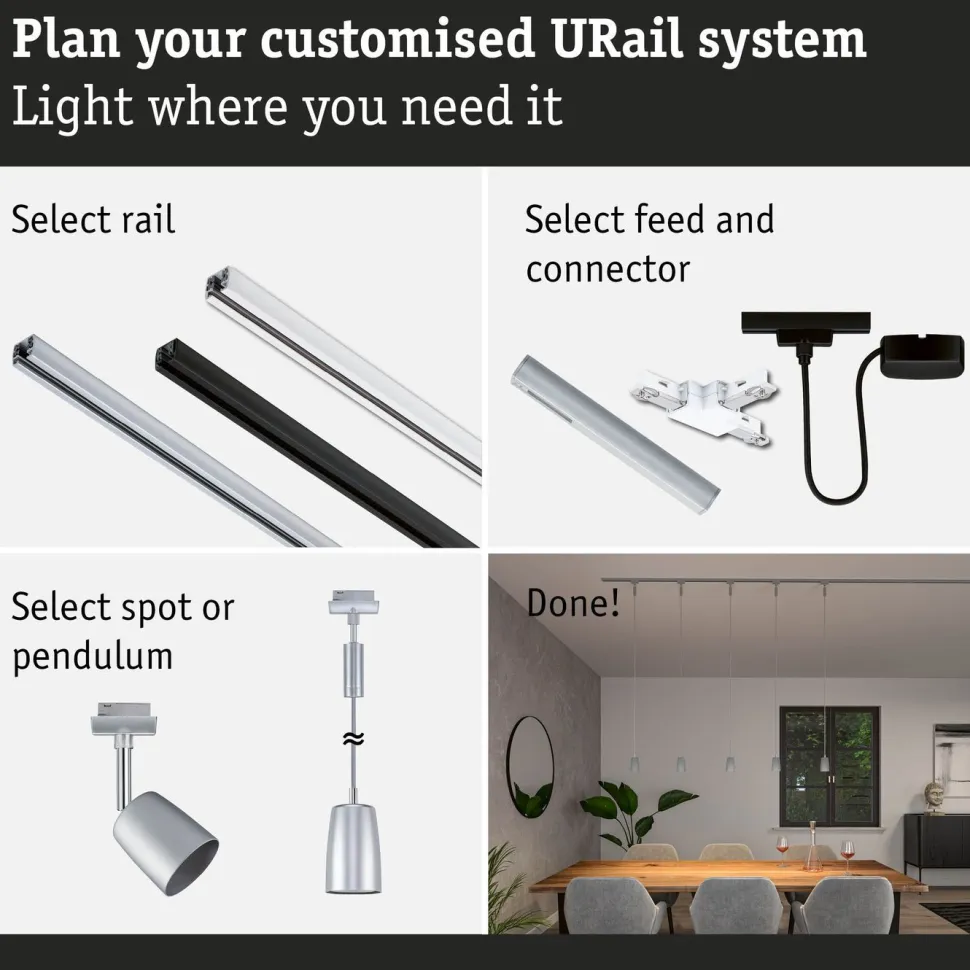 Plan your customised URail system
Light where you need it

Select rail

Select feed and connector

Select spot or pendulum

Done!